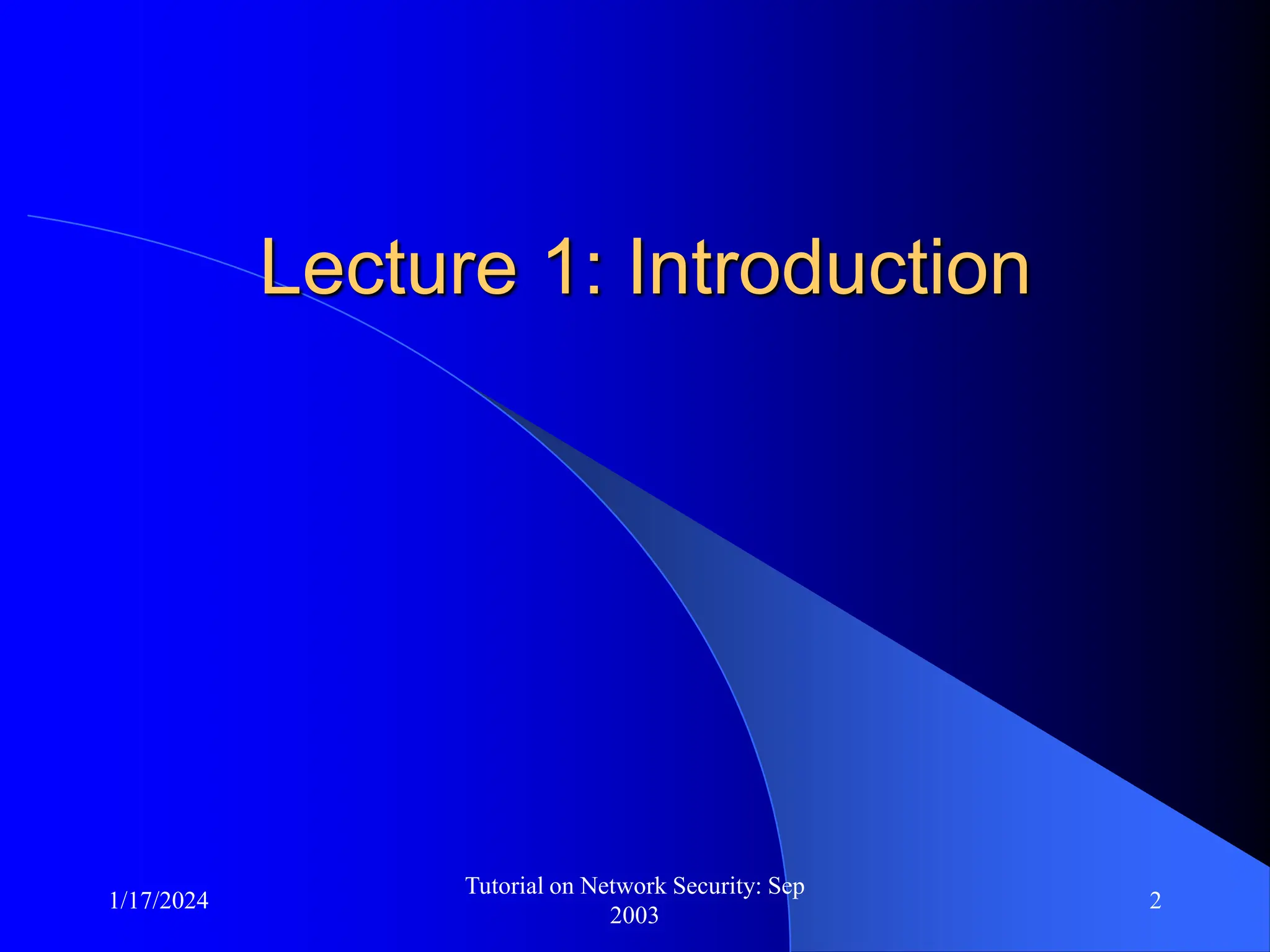 Lecture 1: Introduction

1/17/2024

Tutorial on Network Security: Sep 2003

2